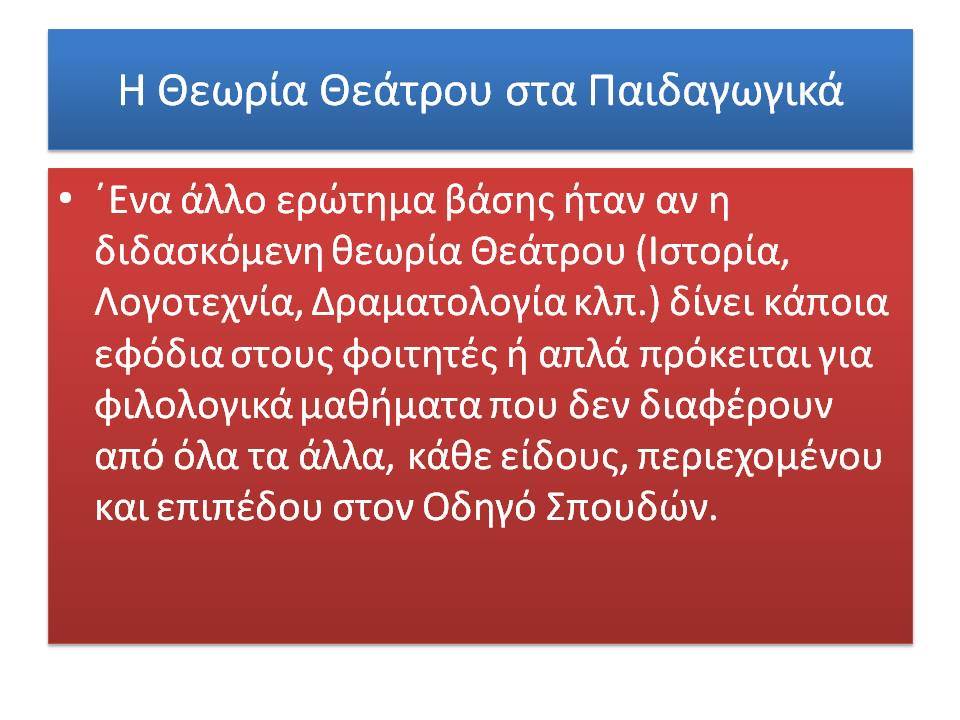 Η Θεωρία Θεάτρου στα Παιδαγωγικά

• ΄Ενα άλλο ερώτημα βάσης ήταν αν η διδασκόμενη θεωρία Θεάτρου (Ιστορία, Λογοτεχνία, Δραματολογία κλπ.) δίνει κάποια εφόδια στους φοιτητές ή απλά πρόκειται για φιλολογικά μαθήματα που δεν διαφέρουν από όλα τα άλλα, κάθε είδους, περιεχομένου και επιπέδου στον Οδηγό Σπουδών.